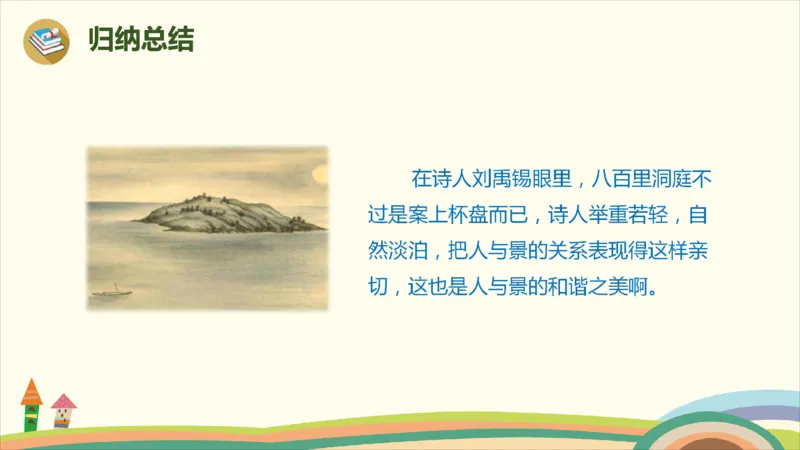 归纳总结

在诗人刘禹锡眼里，八百里洞庭不过是案上杯盘而已，诗人举重若轻，自然淡泊，把人与景的关系表现得这样亲切，这也是人与景的和谐之美啊。